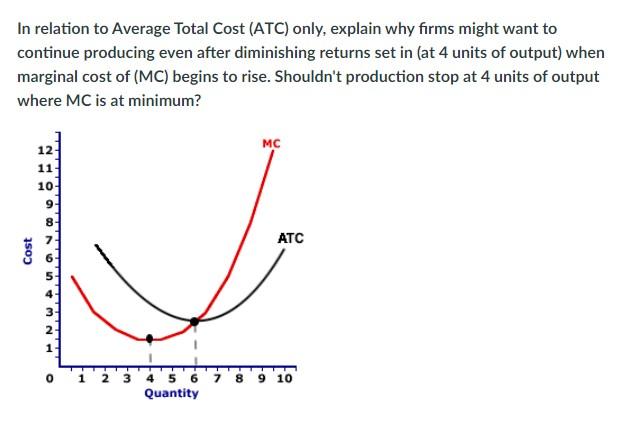 In relation to Average Total Cost (ATC) only, explain why firms might want to continue producing even after diminishing returns set in (at 4 units of output) when marginal cost of (MC) begins to rise. Shouldn't production stop at 4 units of output where MC is at minimum?

MC
ATC
Cost
12
11
10
9
8
7
6
5
4
3
2
1
0
1 2 3 4 5 6 7 8 9 10
Quantity